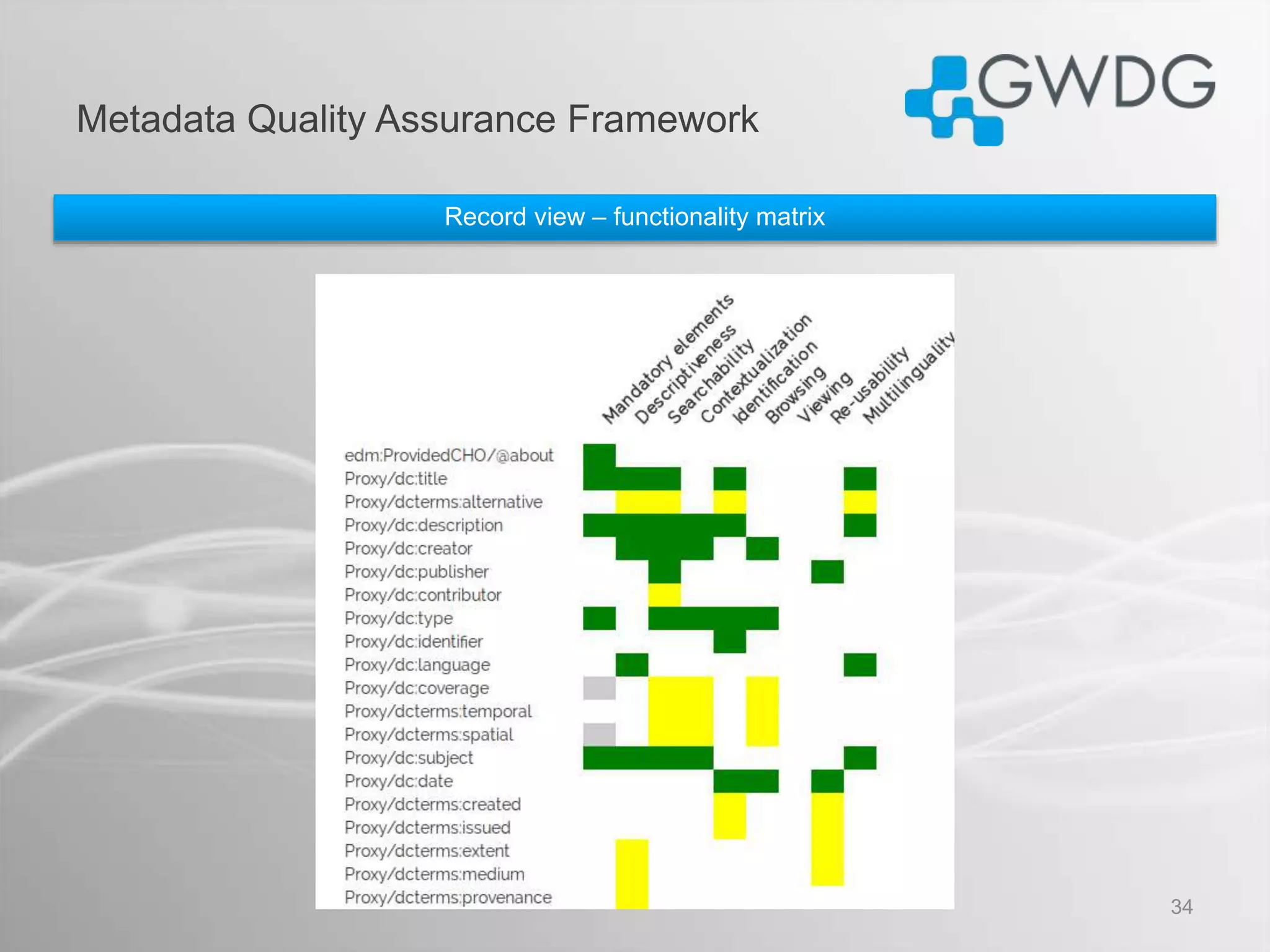 Metadata Quality Assurance Framework

GWDG

Record view – functionality matrix

Mandatory elements
Descriptiveness
Searchability
Contextualization
Identification
Browsing
Viewing
Re-usability
Multilinguality

edm:ProvidedCHO/@about
Proxy/dc:title
Proxy/dcterms:alternative
Proxy/dc:description
Proxy/dc:creator
Proxy/dc:publisher
Proxy/dc:contributor
Proxy/dc:type
Proxy/dc:identifier
Proxy/dc:language
Proxy/dc:coverage
Proxy/dcterms:temporal
Proxy/dcterms:spatial
Proxy/dc:subject
Proxy/dc:date
Proxy/dcterms:created
Proxy/dcterms:issued
Proxy/dcterms:extent
Proxy/dcterms:medium
Proxy/dcterms:provenance

34